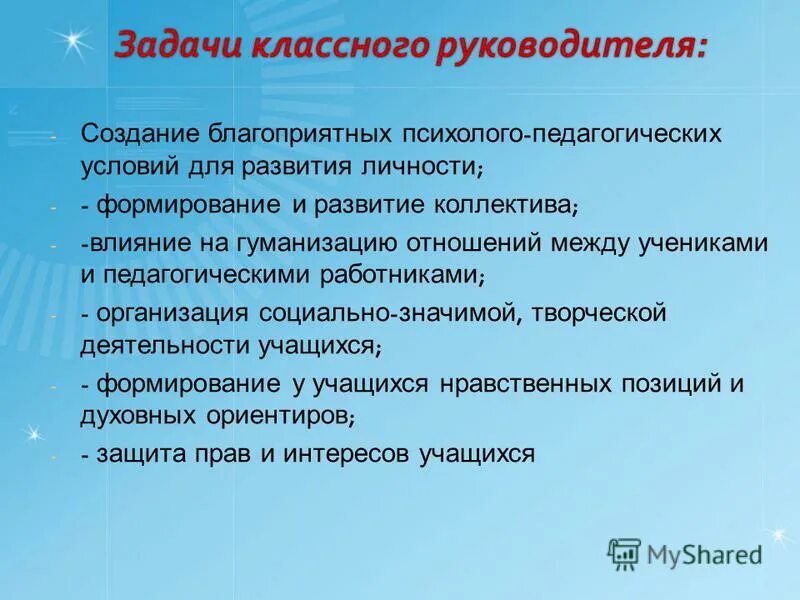 Задачи классного руководителя:

- Создание благоприятных психолого-педагогических условий для развития личности;

- - формирование и развитие коллектива;

- -влияние на гуманизацию отношений между учениками и педагогическими работниками;

- - организация социально-значимой, творческой деятельности учащихся;

- - формирование у учащихся нравственных позиций и духовных ориентиров;

- - защита прав и интересов учащихся

MyShared